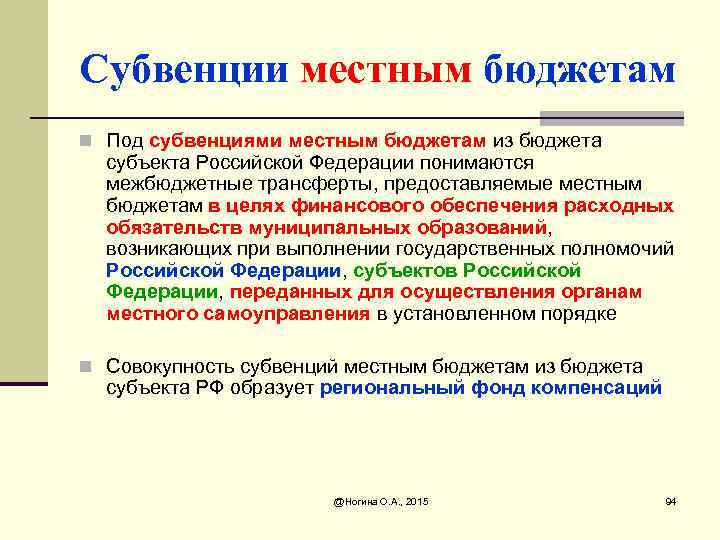 Субвенции местным бюджетам

Под субвенциями местным бюджетам из бюджета субъекта Российской Федерации понимаются межбюджетные трансферты, предоставляемые местным бюджетам в целях финансового обеспечения расходных обязательств муниципальных образований, возникающих при выполнении государственных полномочий Российской Федерации, субъектов Российской Федерации, переданных для осуществления органам местного самоуправления в установленном порядке

Совокупность субвенций местным бюджетам из бюджета субъекта РФ образует региональный фонд компенсаций

@Ногина О.А., 2015

94